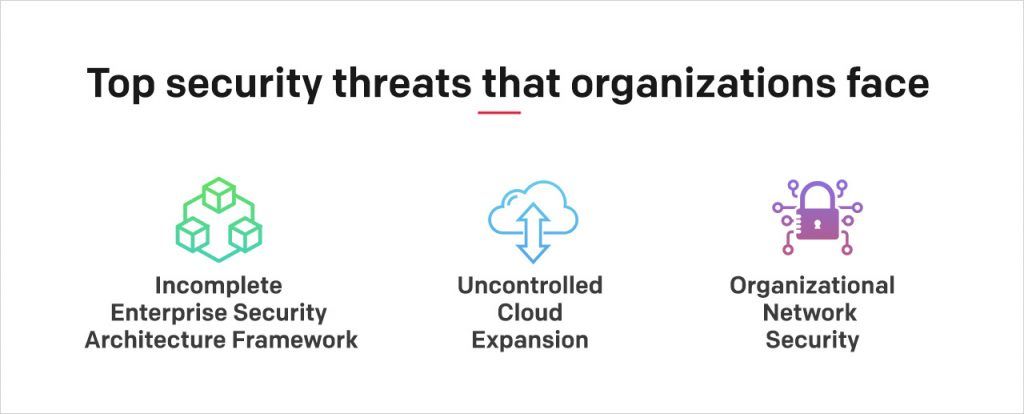 Top security threats that organizations face

Incomplete Enterprise Security Architecture Framework

Uncontrolled Cloud Expansion

Organizational Network Security